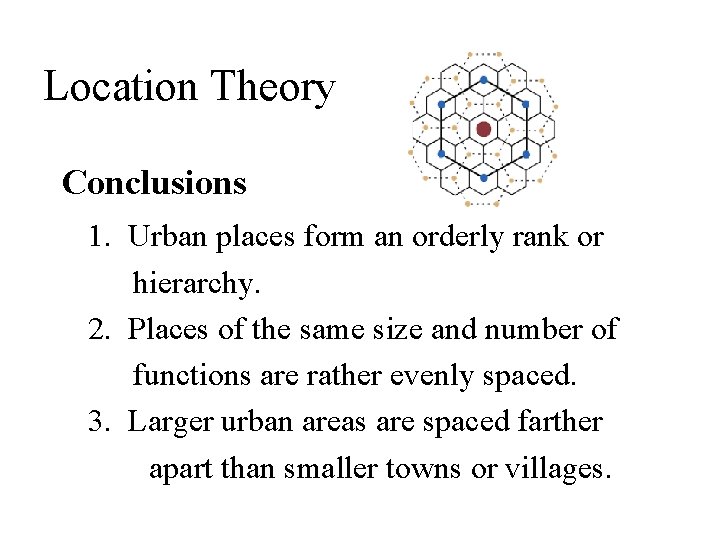 Location Theory

Conclusions

1. Urban places form an orderly rank or hierarchy.
2. Places of the same size and number of functions are rather evenly spaced.
3. Larger urban areas are spaced farther apart than smaller towns or villages.